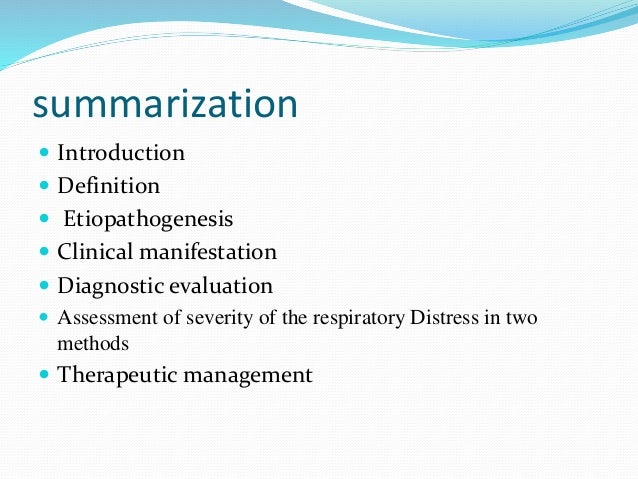 summarization

- Introduction
- Definition
- Etiopathogenesis
- Clinical manifestation
- Diagnostic evaluation
- Assessment of severity of the respiratory Distress in two methods
- Therapeutic management